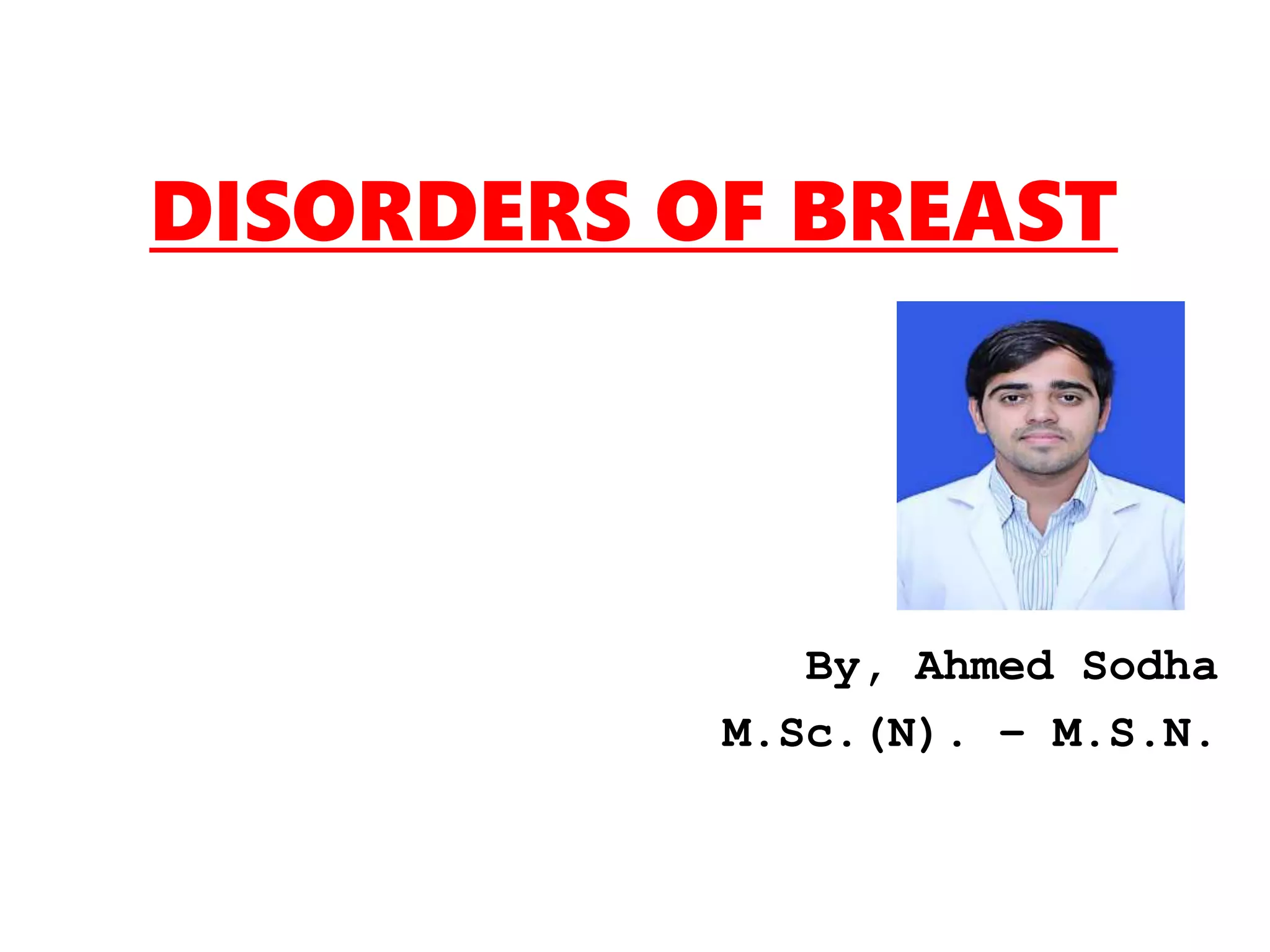 DISORDERS OF BREAST

By, Ahmed Sodha
M.Sc.(N). – M.S.N.